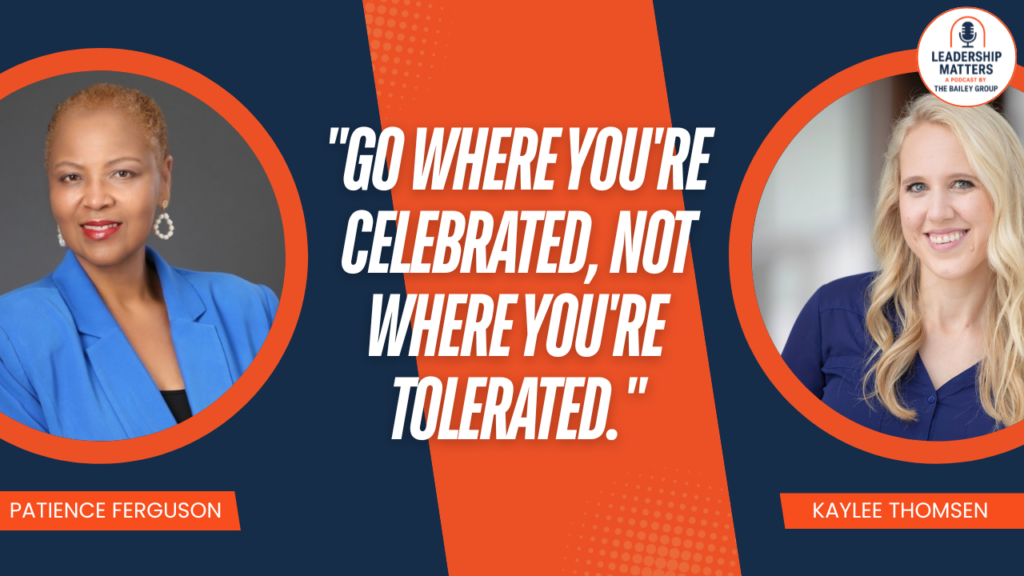 LEADERSHIP MATTERS
A PODCAST BY
THE BAILEY GROUP

"GO WHERE YOU'RE CELEBRATED, NOT WHERE YOU'RE TOLERATED."

PATIENCE FERGUSON

KAYLEE THOMSEN